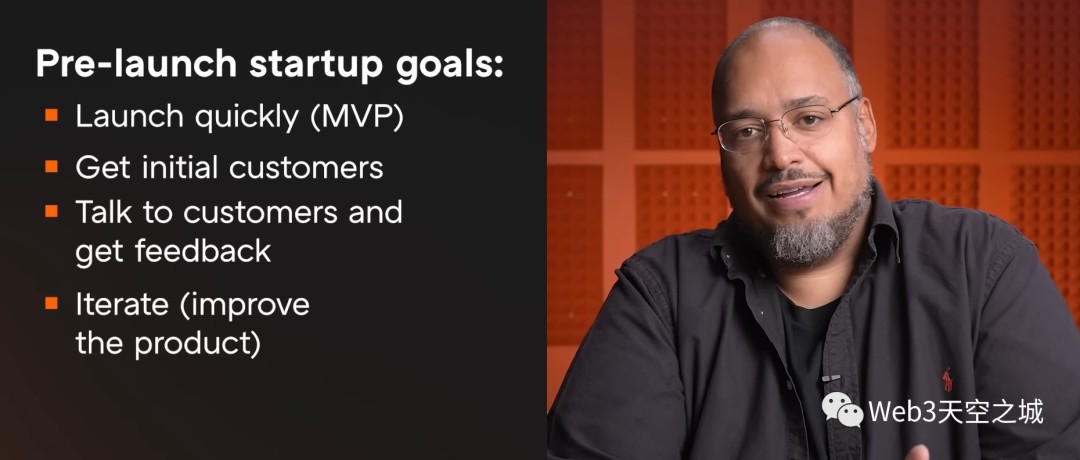 Pre-launch startup goals:
- Launch quickly (MVP)
- Get initial customers
- Talk to customers and get feedback
- Iterate (improve the product)

Web3天空之城